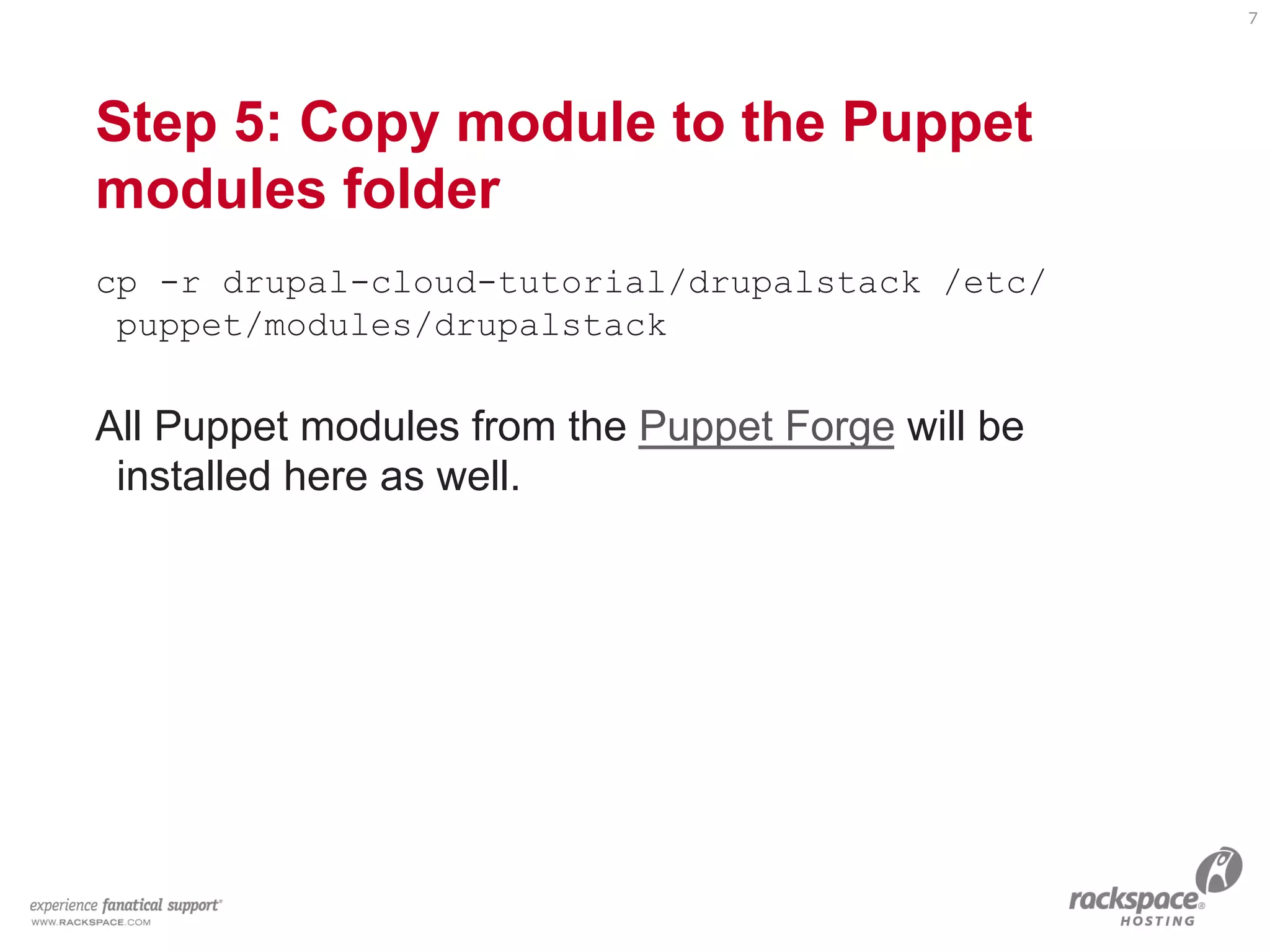 7

Step 5: Copy module to the Puppet modules folder

cp -r drupal-cloud-tutorial/drupalstack /etc/puppet/modules/drupalstack

All Puppet modules from the Puppet Forge will be installed here as well.

experience fanatical support®
WWW.RACKSPACE.COM

rackspace®
HOSTING